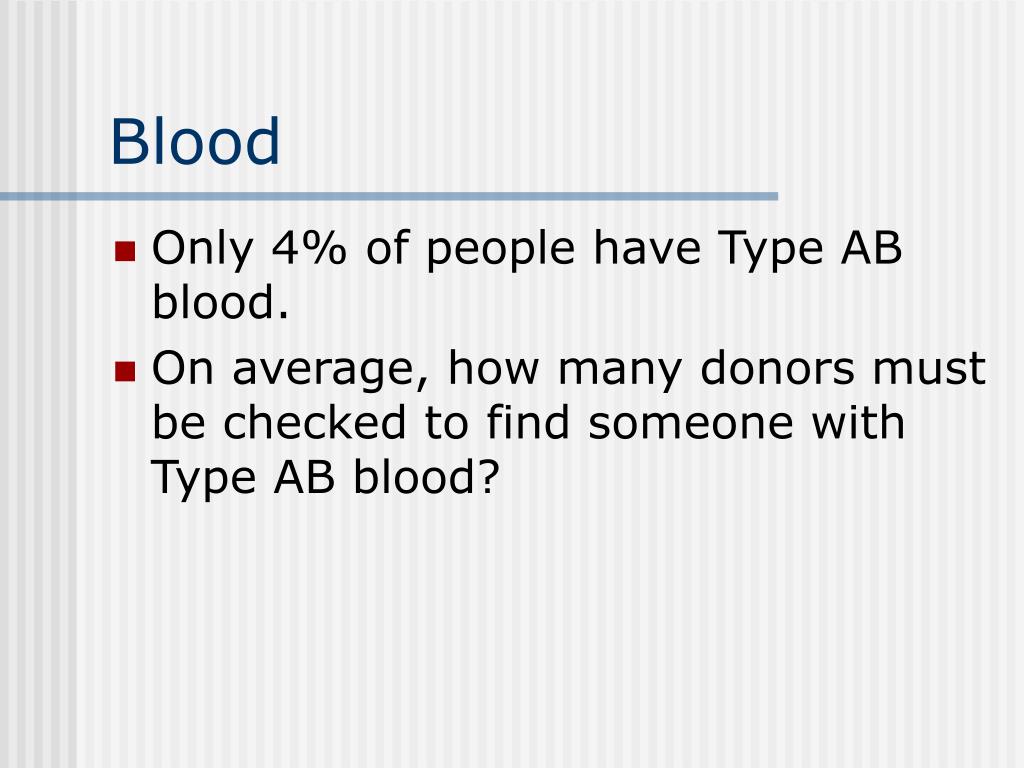 Blood

- Only 4% of people have Type AB blood.
- On average, how many donors must be checked to find someone with Type AB blood?